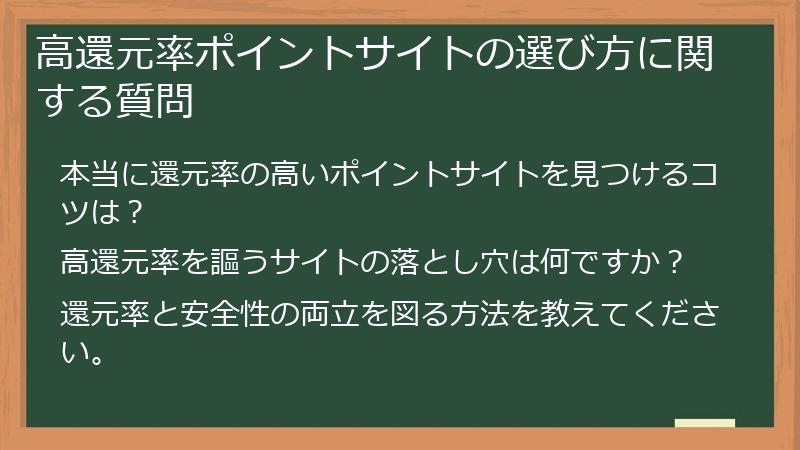 高還元率ポイントサイトの選び方に関する質問

本当に還元率の高いポイントサイトを見つけるコツは？

高還元率を謳うサイトの落とし穴は何ですか？

還元率と安全性の両立を図る方法を教えてください。